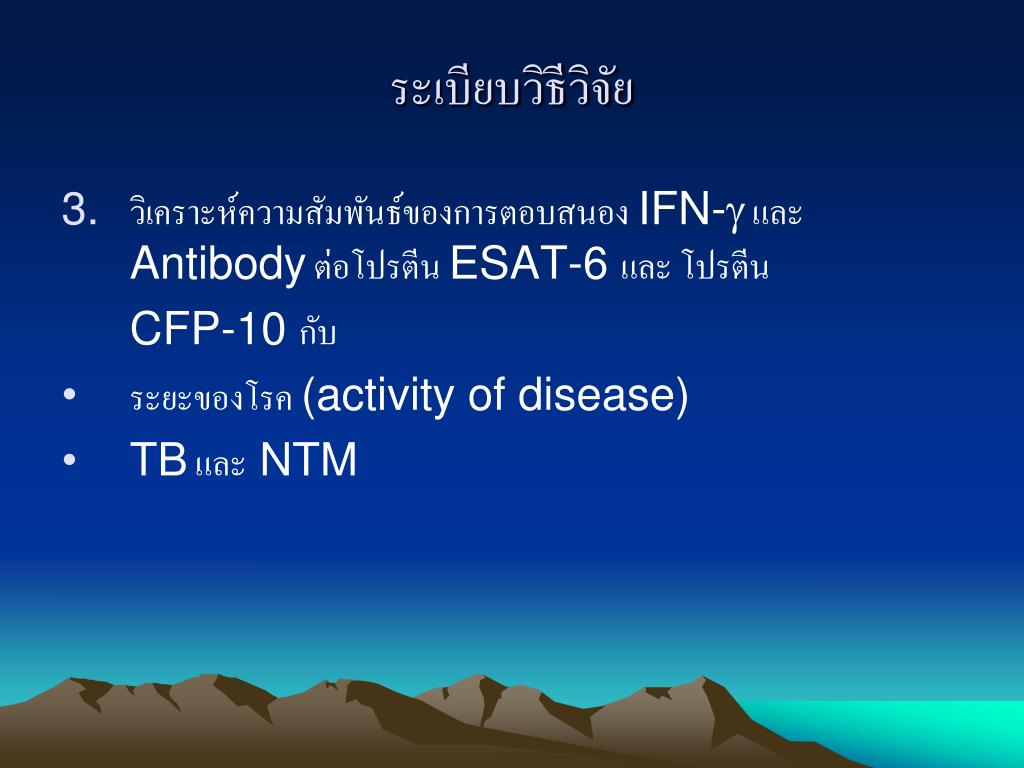 ระเบียบวิธีวิจัย

3. วิเคราะห์ความสัมพันธ์ของการตอบสนอง IFN-$\gamma$ และ Antibody ต่อโปรตีน ESAT-6 และ โปรตีน CFP-10 กับ

• ระยะของโรค (activity of disease)

• TB และ NTM